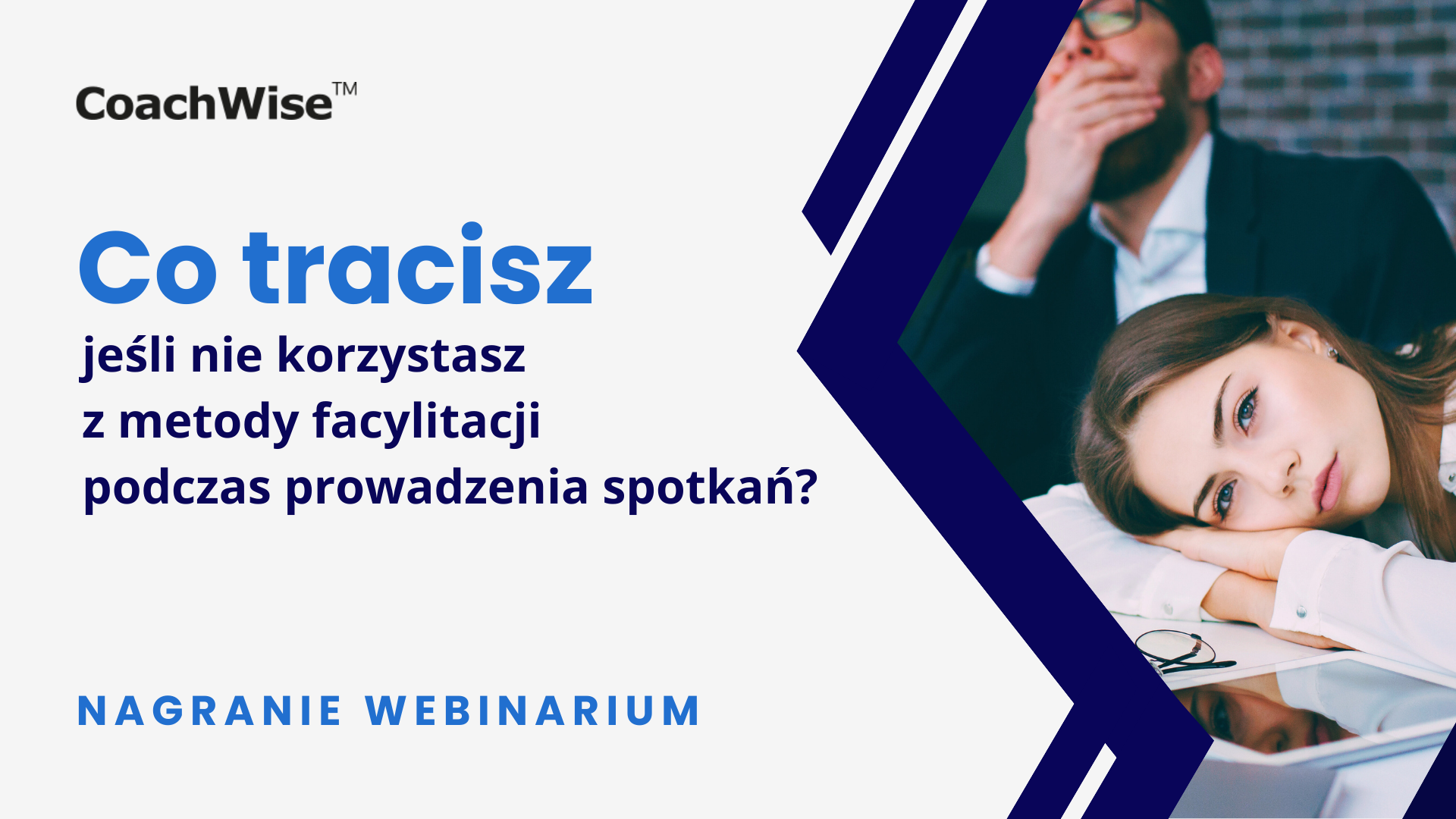 CoachWise™

Co tracisz
jeśli nie korzystasz z metody facylitacji podczas prowadzenia spotkań?

NAGRANIE WEBINARIUM